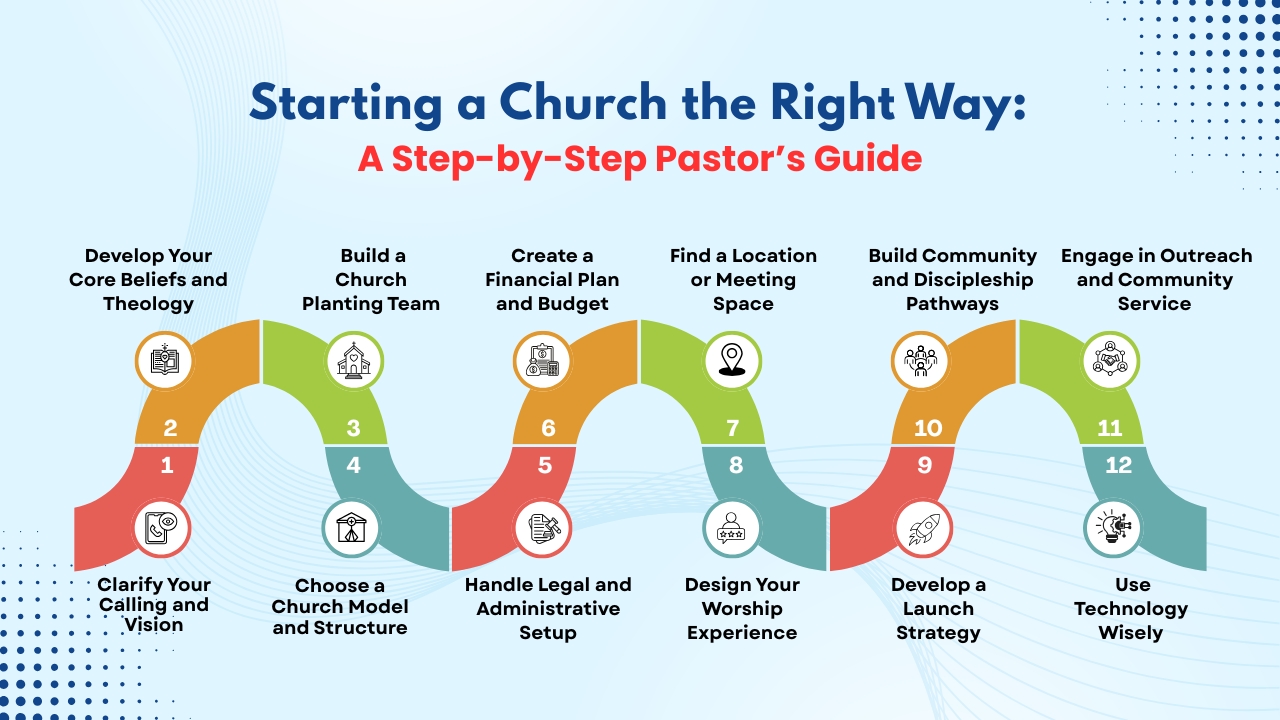 Starting a Church the Right Way:
A Step-by-Step Pastor's Guide

1
Clarify Your Calling and Vision

2
Develop Your Core Beliefs and Theology

3
Build a Church Planting Team

4
Choose a Church Model and Structure

5
Handle Legal and Administrative Setup

6
Create a Financial Plan and Budget

7
Find a Location or Meeting Space

8
Design Your Worship Experience

9
Develop a Launch Strategy

10
Build Community and Discipleship Pathways

11
Engage in Outreach and Community Service

12
Use Technology Wisely